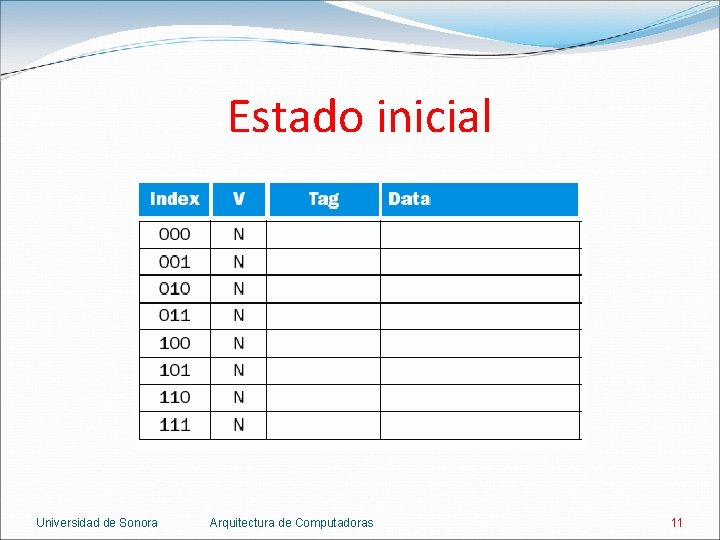 Estado inicial

| Index | V | Tag | Data |
|---|---|---|---|
| 000 | N | | |
| 001 | N | | |
| 010 | N | | |
| 011 | N | | |
| 100 | N | | |
| 101 | N | | |
| 110 | N | | |
| 111 | N | | |

Universidad de Sonora     Arquitectura de Computadoras     11